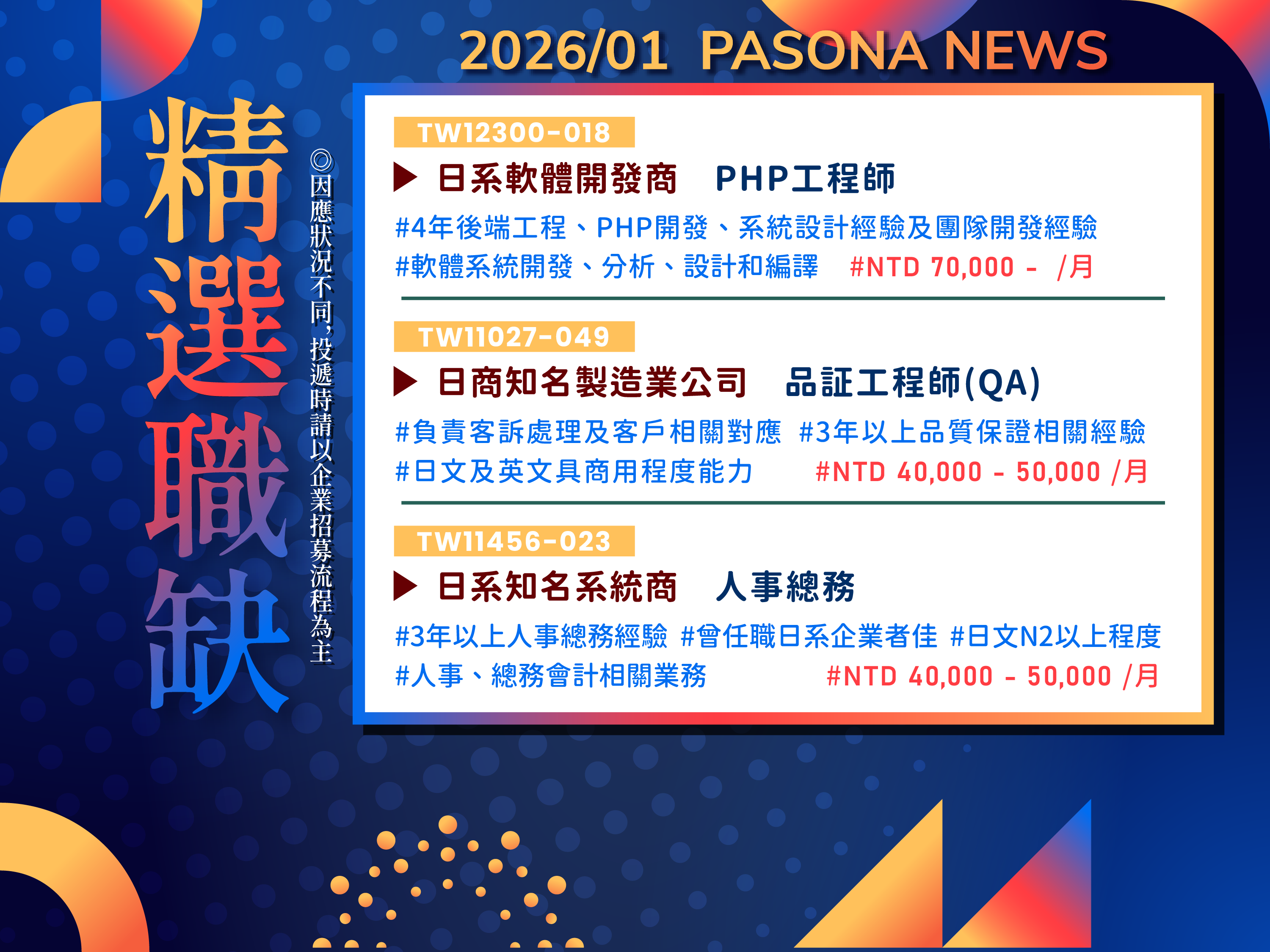 2026/01 PASONA NEWS

精選職缺

◎因應狀況不同，投遞時請以企業招募流程為主

TW12300-018

▶ 日系軟體開發商　PHP工程師

#4年後端工程、PHP開發、系統設計經驗及團隊開發經驗
#軟體系統開發、分析、設計和編譯　#NTD 70,000 - /月

TW11027-049

▶ 日商知名製造業公司　品証工程師(QA)

#負責客訴處理及客戶相關對應 #3年以上品質保證相關經驗
#日文及英文具商用程度能力　#NTD 40,000 - 50,000 /月

TW11456-023

▶ 日系知名系統商　人事總務

#3年以上人事總務經驗 #曾任職日系企業者佳 #日文N2以上程度
#人事、總務會計相關業務　#NTD 40,000 - 50,000 /月